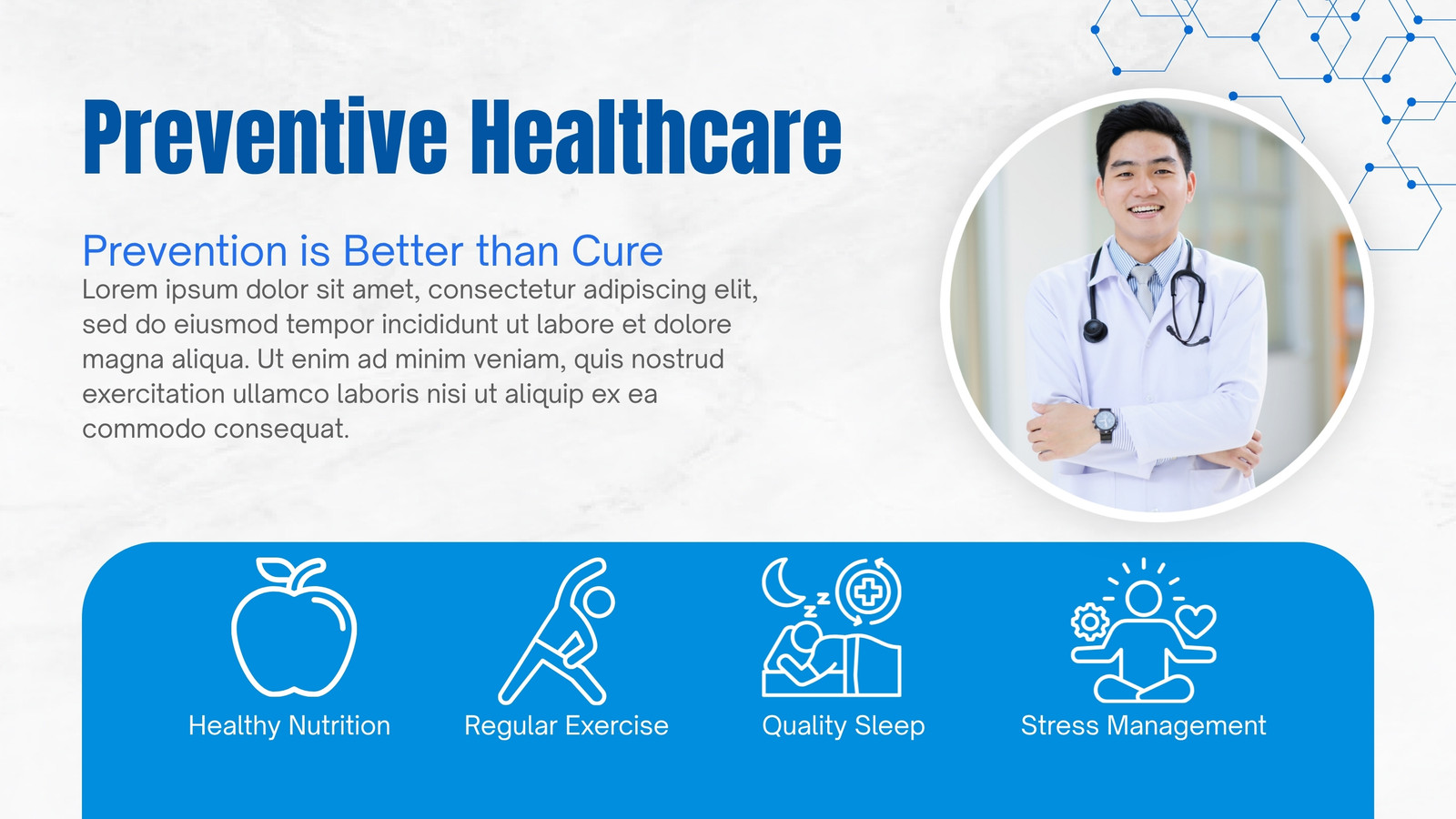 Preventive Healthcare

Prevention is Better than Cure
Lorem ipsum dolor sit amet, consectetur adipiscing elit, sed do eiusmod tempor incididunt ut labore et dolore magna aliqua. Ut enim ad minim veniam, quis nostrud exercitation ullamco laboris nisi ut aliquip ex ea commodo consequat.

Healthy Nutrition

Regular Exercise

Quality Sleep

Stress Management